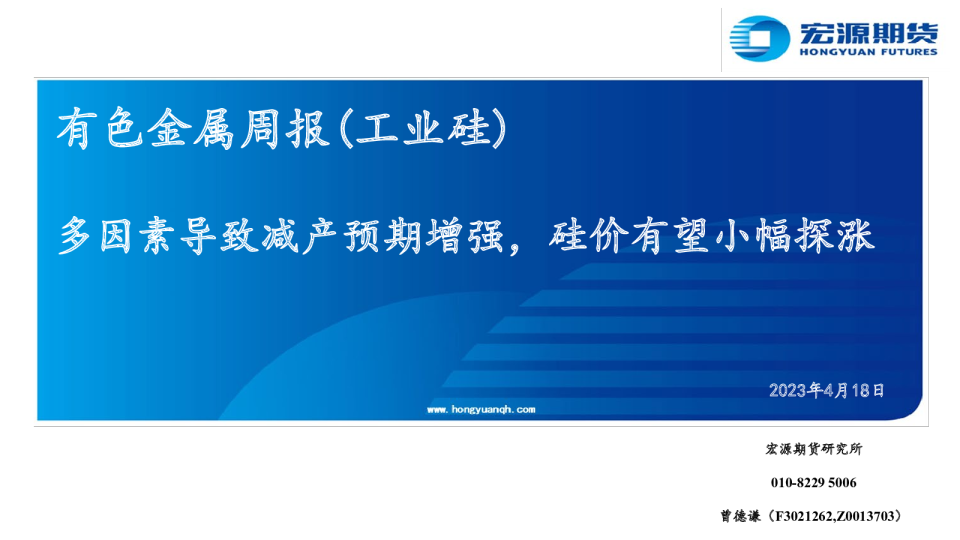 宏源期货
HONGYUAN FUTURES

有色金属周报(工业硅)

多因素导致减产预期增强，硅价有望小幅探涨

2023年4月18日

www.hongyuanqh.com

宏源期货研究所

010-8229 5006

曾德谦（F3021262,Z0013703）